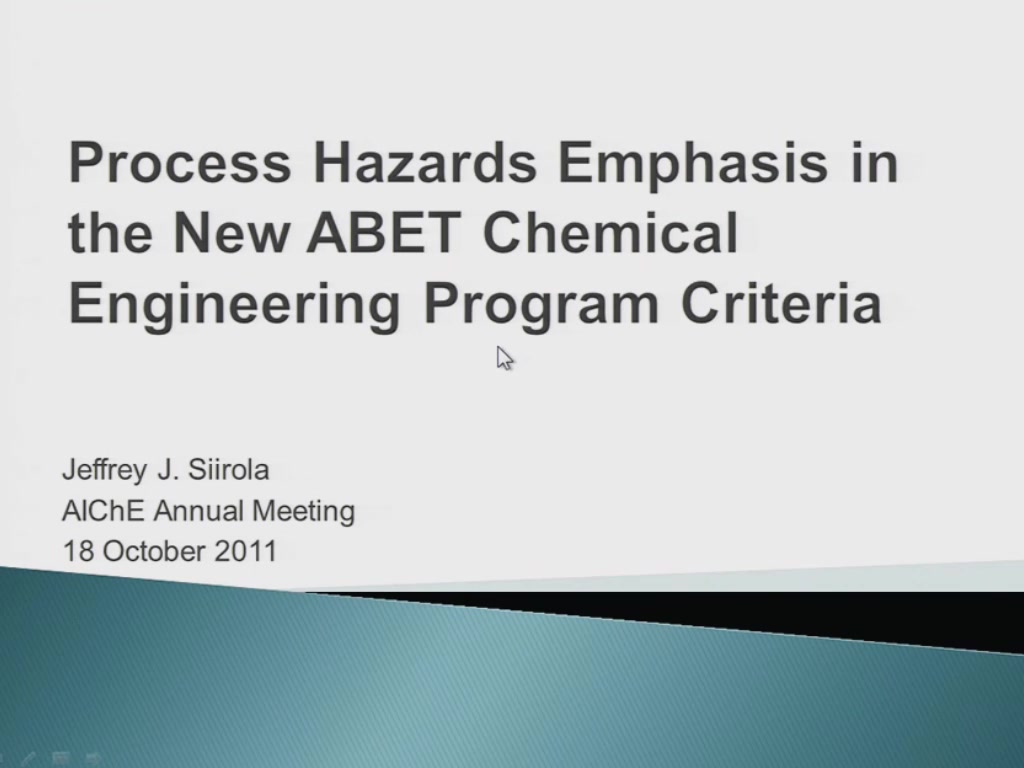 Process Hazards Emphasis in the New ABET Chemical Engineering Program Criteria

Jeffrey J. Siirola
AIChE Annual Meeting
18 October 2011